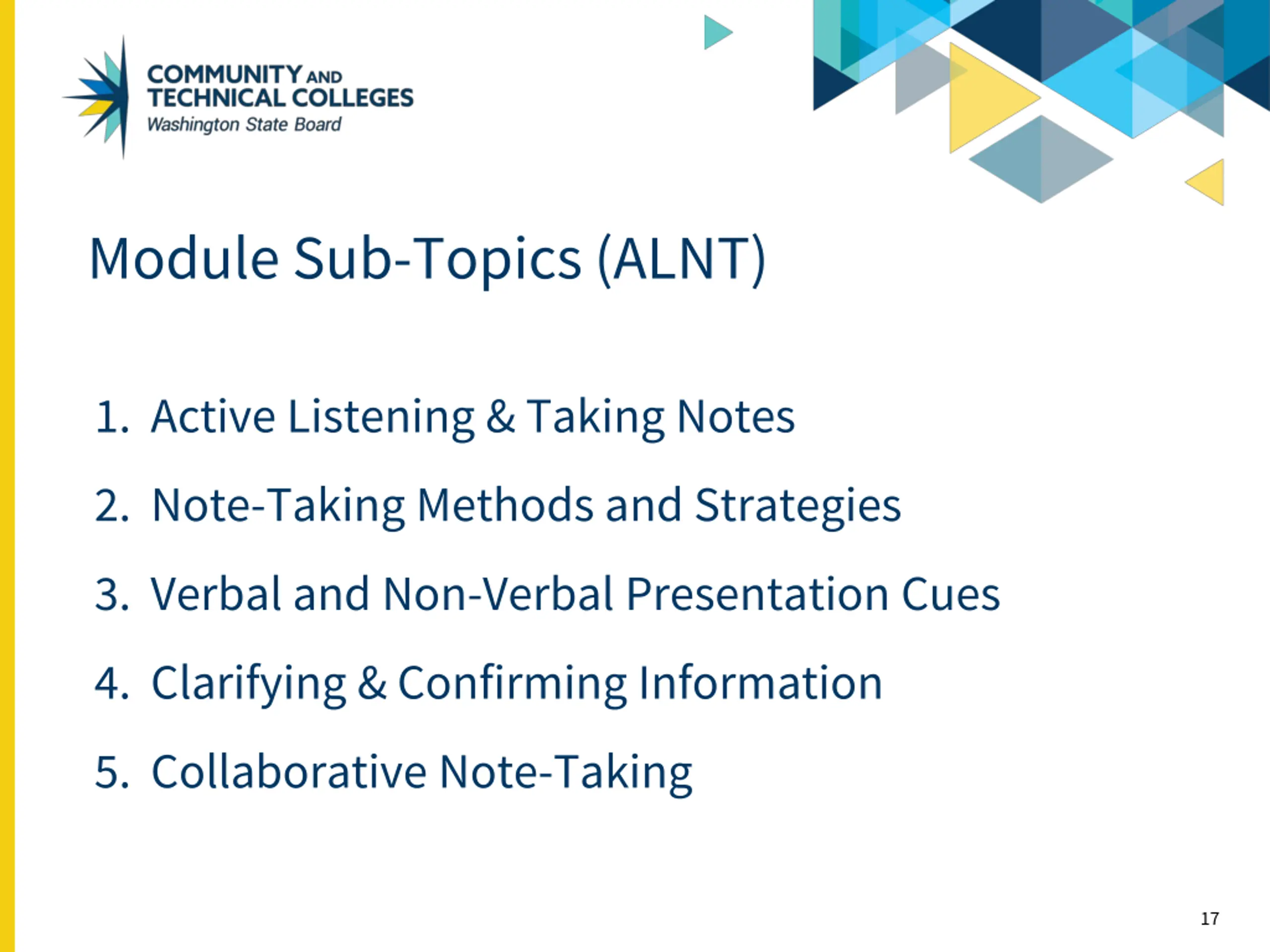 COMMUNITY AND TECHNICAL COLLEGES
Washington State Board

Module Sub-Topics (ALNT)

1. Active Listening & Taking Notes
2. Note-Taking Methods and Strategies
3. Verbal and Non-Verbal Presentation Cues
4. Clarifying & Confirming Information
5. Collaborative Note-Taking

17